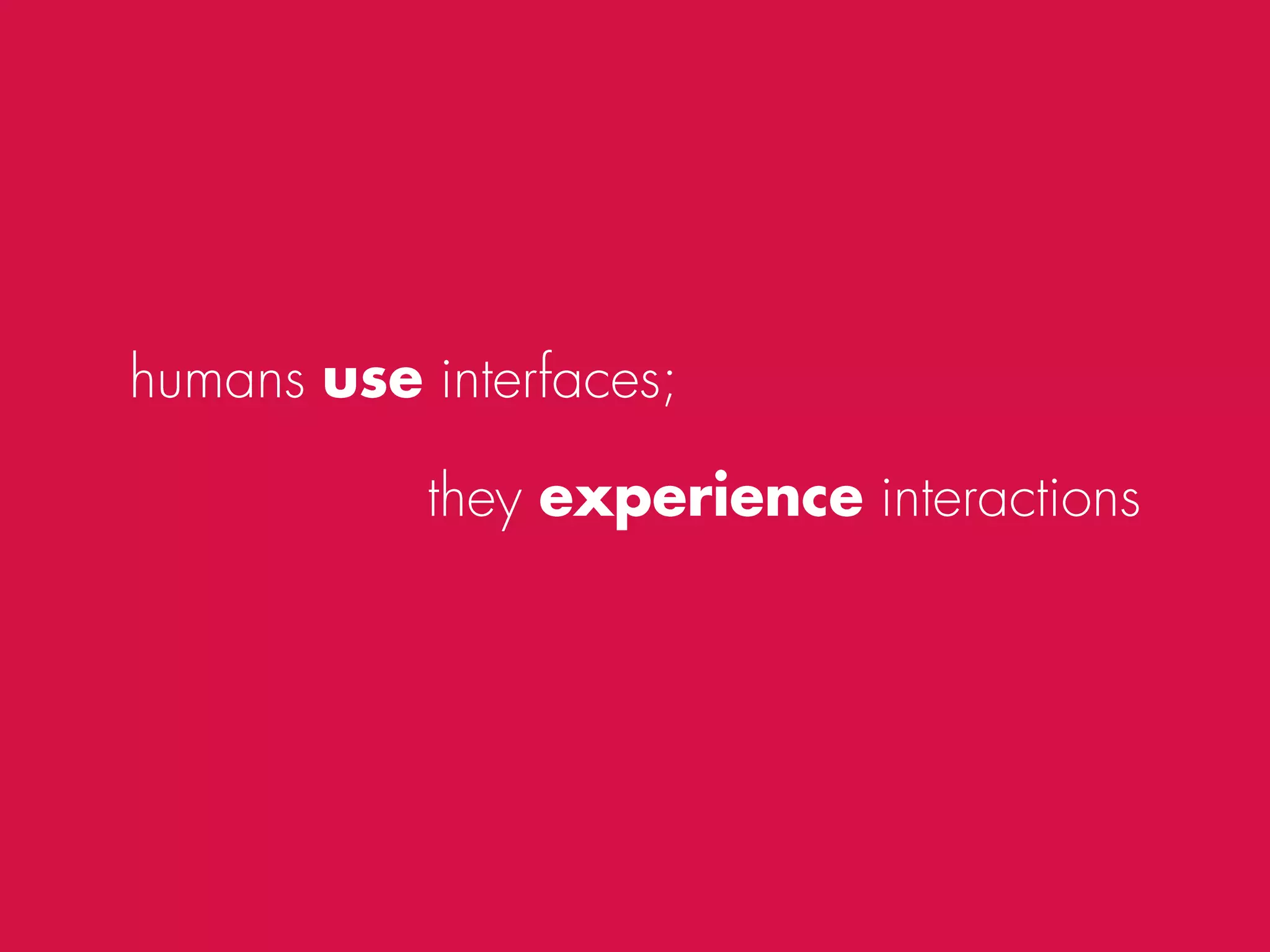 humans use interfaces;

they experience interactions